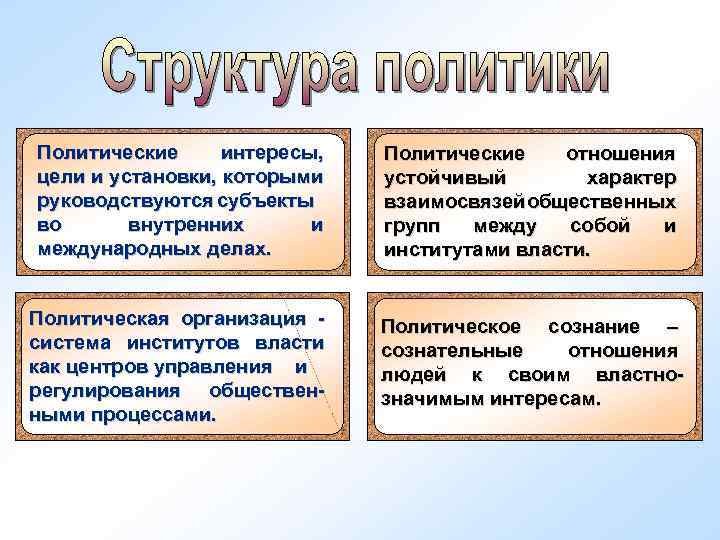 Структура политики

Политические интересы, цели и установки, которыми руководствуются субъекты во внутренних и международных делах.

Политические отношения устойчивый характер взаимосвязей общественных групп между собой и институтами власти.

Политическая организация - система институтов власти как центров управления и регулирования общественными процессами.

Политическое сознание – сознательные отношения людей к своим властно-значимым интересам.